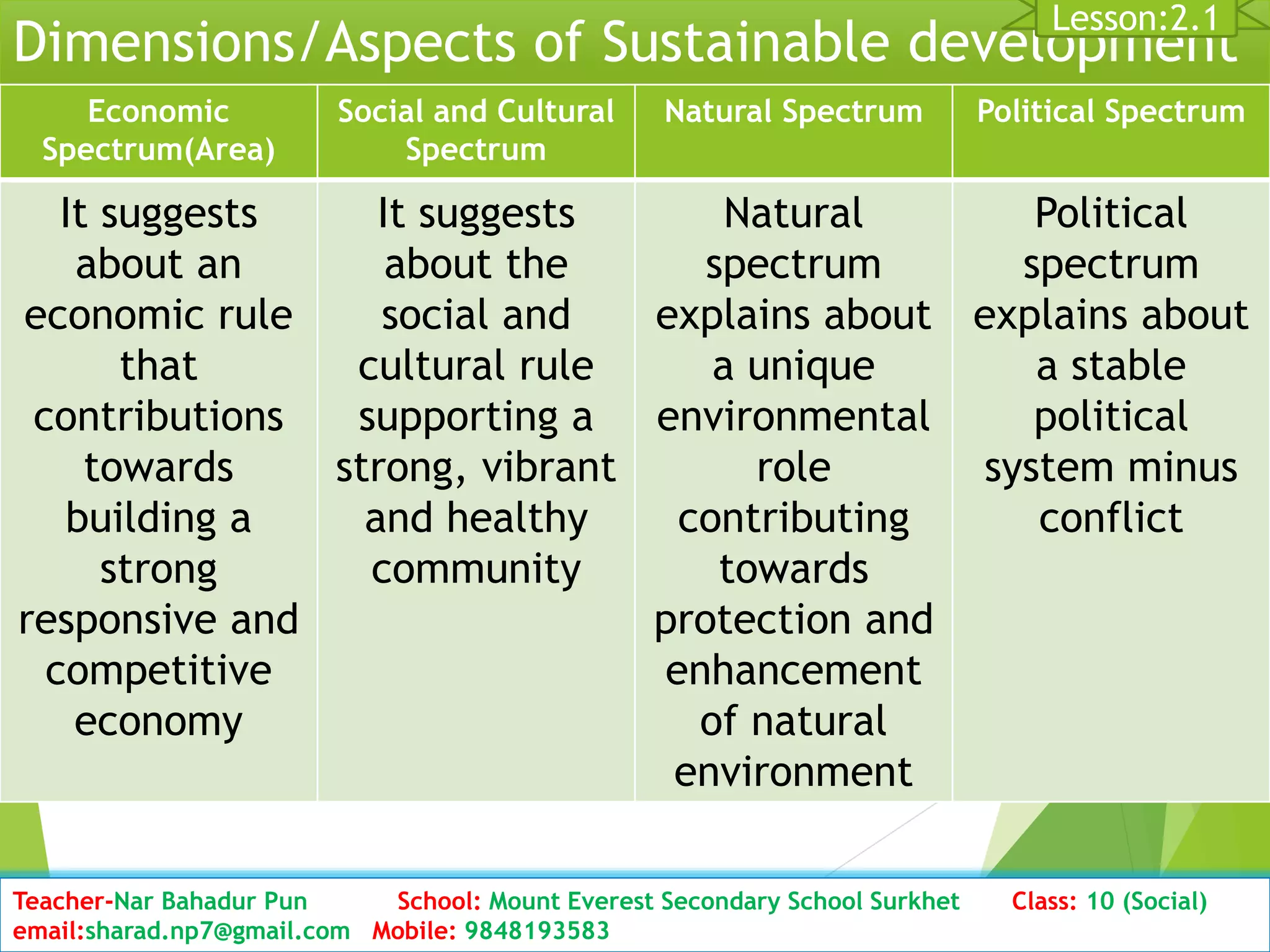 Lesson:2.1

Dimensions/Aspects of Sustainable development

| Economic Spectrum(Area) | Social and Cultural Spectrum | Natural Spectrum | Political Spectrum |
|---|---|---|---|
| It suggests about an economic rule that contributions towards building a strong responsive and competitive economy | It suggests about the social and cultural rule supporting a strong, vibrant and healthy community | Natural spectrum explains about a unique environmental role contributing towards protection and enhancement of natural environment | Political spectrum explains about a stable political system minus conflict |

Teacher-Nar Bahadur Pun School: Mount Everest Secondary School Surkhet Class: 10 (Social)
email:sharad.np7@gmail.com Mobile: 9848193583